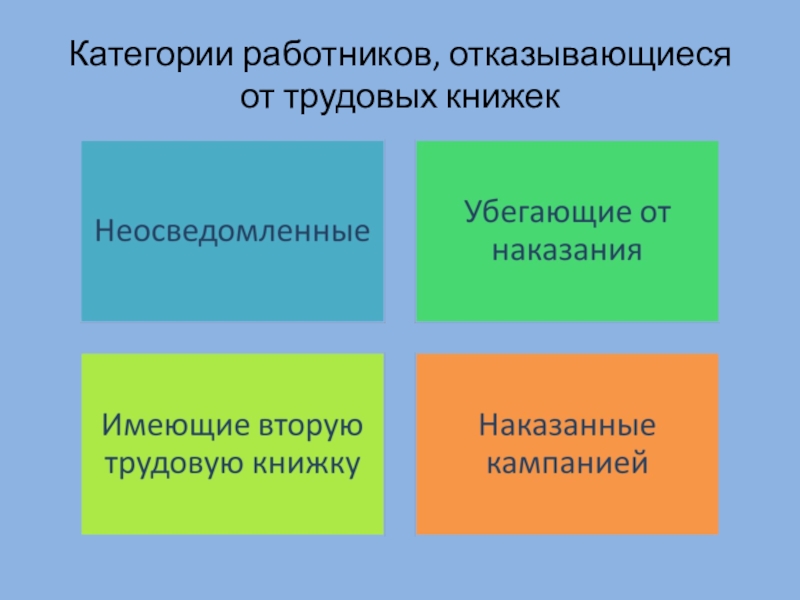 Категории работников, отказывающиеся от трудовых книжек

Неосведомленные

Убегающие от наказания

Имеющие вторую трудовую книжку

Наказанные кампанией